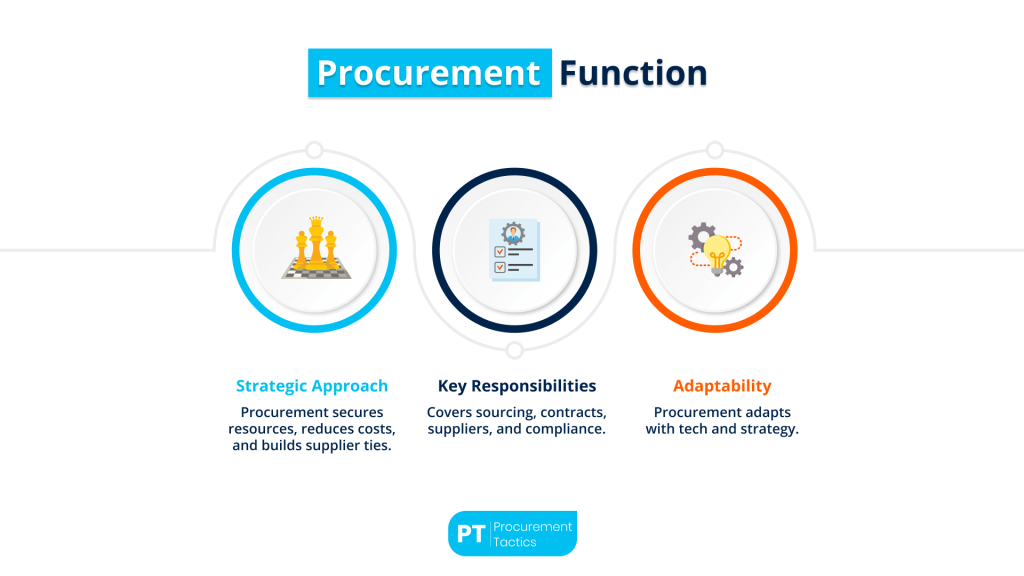 Procurement Function

Strategic Approach

Procurement secures resources, reduces costs, and builds supplier ties.

Key Responsibilities

Covers sourcing, contracts, suppliers, and compliance.

Adaptability

Procurement adapts with tech and strategy.

PT Procurement Tactics